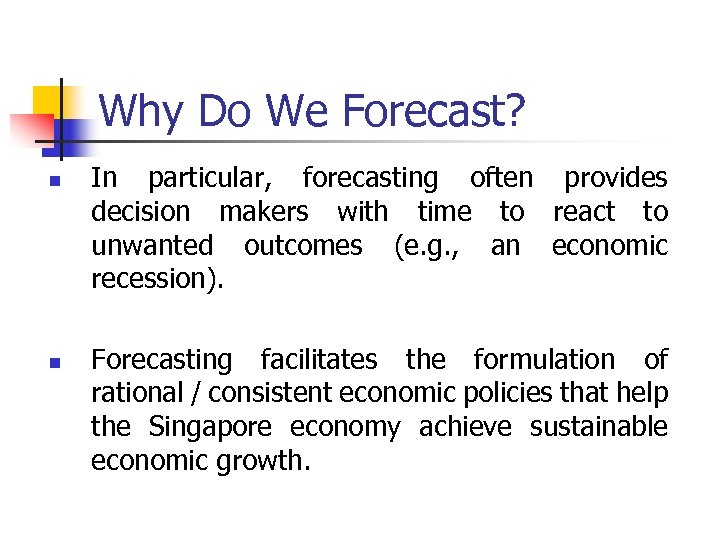 Why Do We Forecast?

In particular, forecasting often provides decision makers with time to react to unwanted outcomes (e.g., an economic recession).

Forecasting facilitates the formulation of rational / consistent economic policies that help the Singapore economy achieve sustainable economic growth.